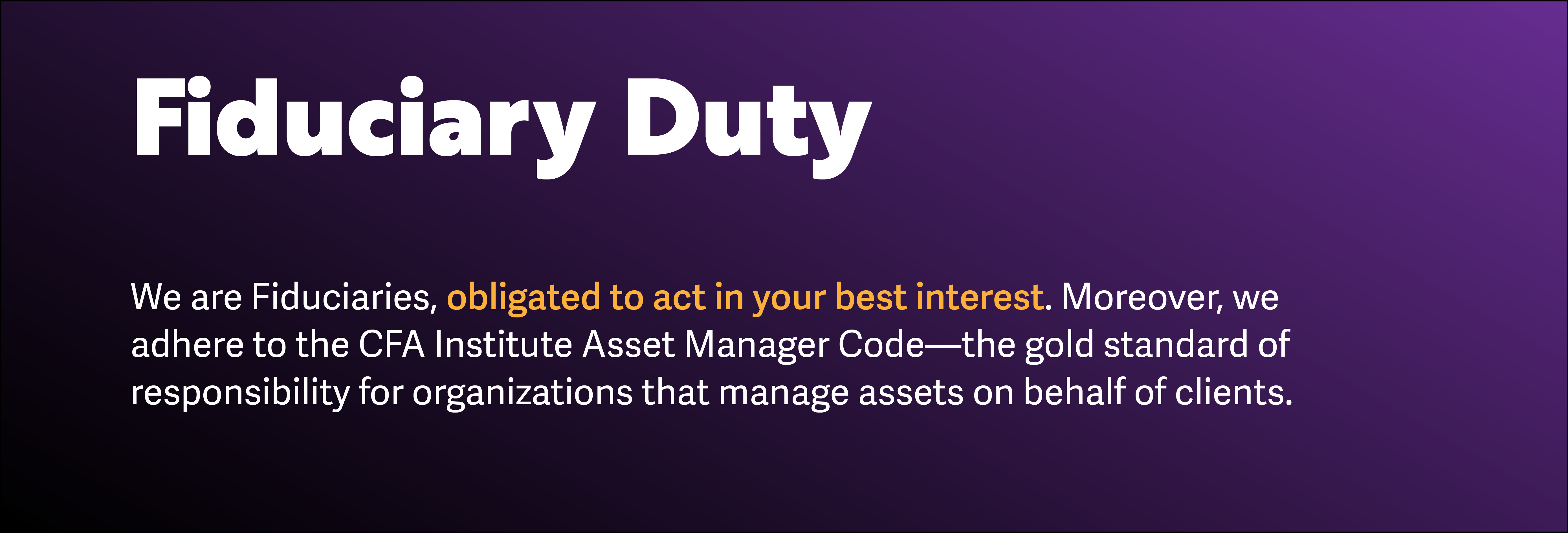 Fiduciary Duty

We are Fiduciaries, obligated to act in your best interest. Moreover, we adhere to the CFA Institute Asset Manager Code—the gold standard of responsibility for organizations that manage assets on behalf of clients.